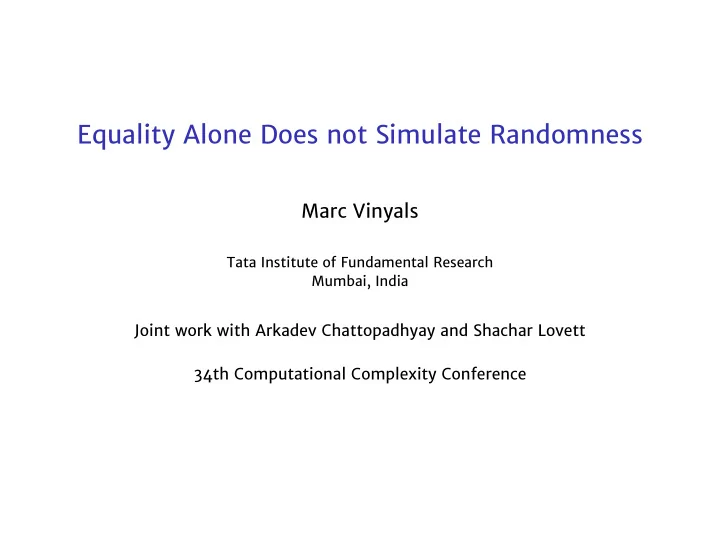 Equality Alone Does not Simulate Randomness

Marc Vinyals

Tata Institute of Fundamental Research
Mumbai, India

Joint work with Arkadev Chattopadhyay and Shachar Lovett

34th Computational Complexity Conference